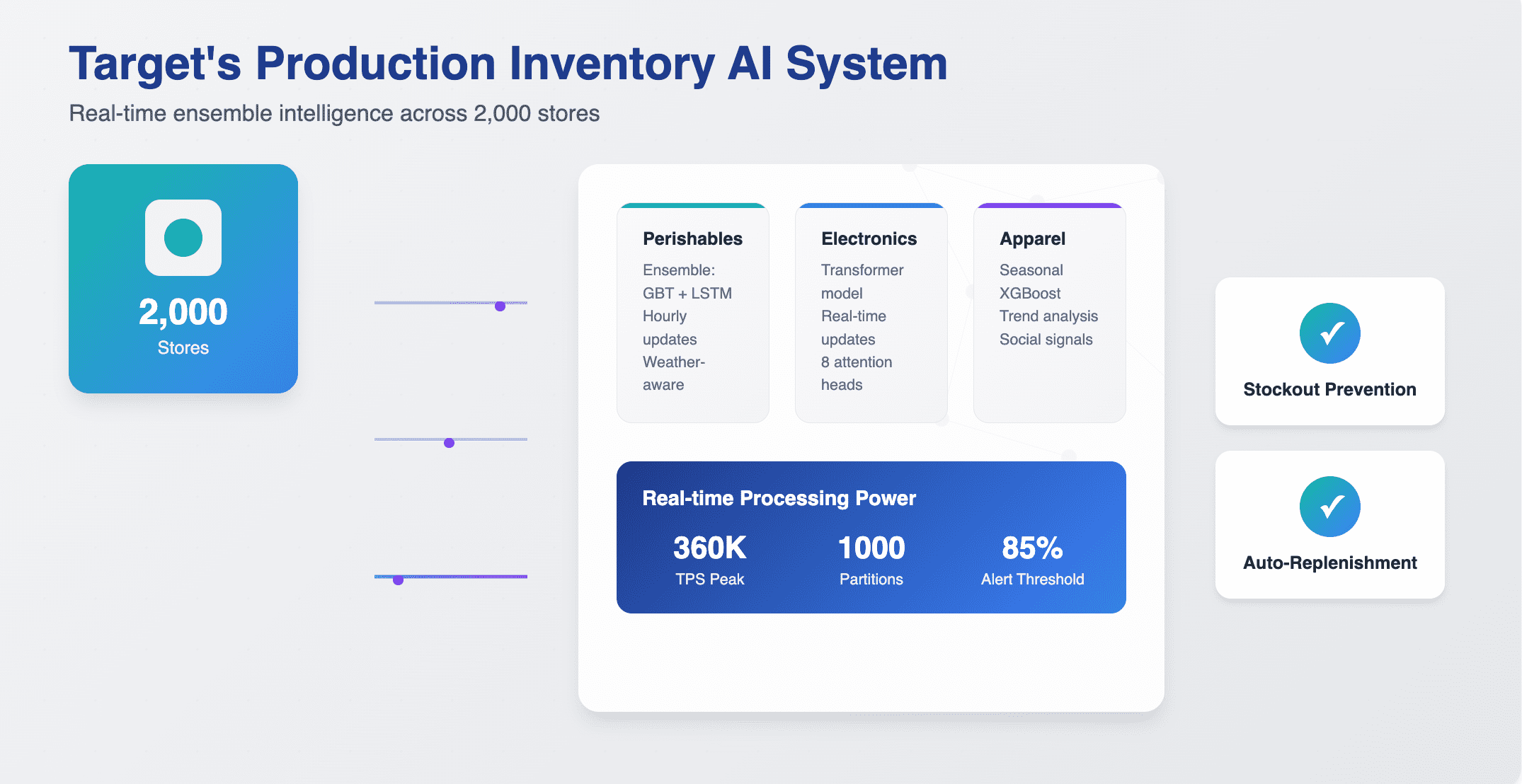 Target's Production Inventory AI System

Real-time ensemble intelligence across 2,000 stores

2,000
Stores

Perishables
Ensemble: GBT + LSTM Hourly updates Weather-aware

Electronics
Transformer model Real-time updates 8 attention heads

Apparel
Seasonal XGBoost Trend analysis Social signals

Real-time Processing Power

360K
TPS Peak

1000
Partitions

85%
Alert Threshold

Stockout Prevention

Auto-Replenishment